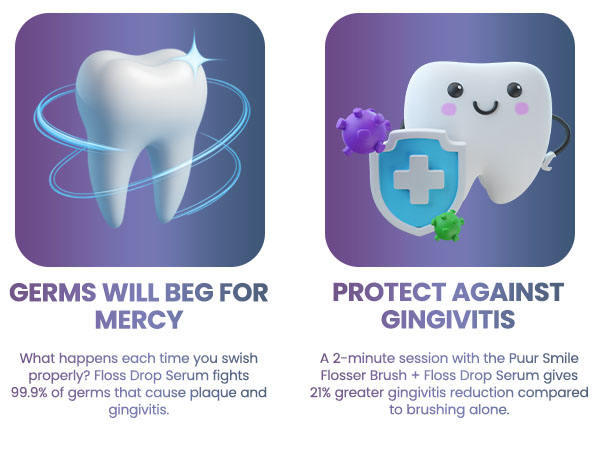 GERMS WILL BEG FOR MERCY

What happens each time you swish properly? Floss Drop Serum fights 99.9% of germs that cause plaque and gingivitis.

PROTECT AGAINST GINGIVITIS

A 2-minute session with the Puur Smile Flosser Brush + Floss Drop Serum gives 21% greater gingivitis reduction compared to brushing alone.